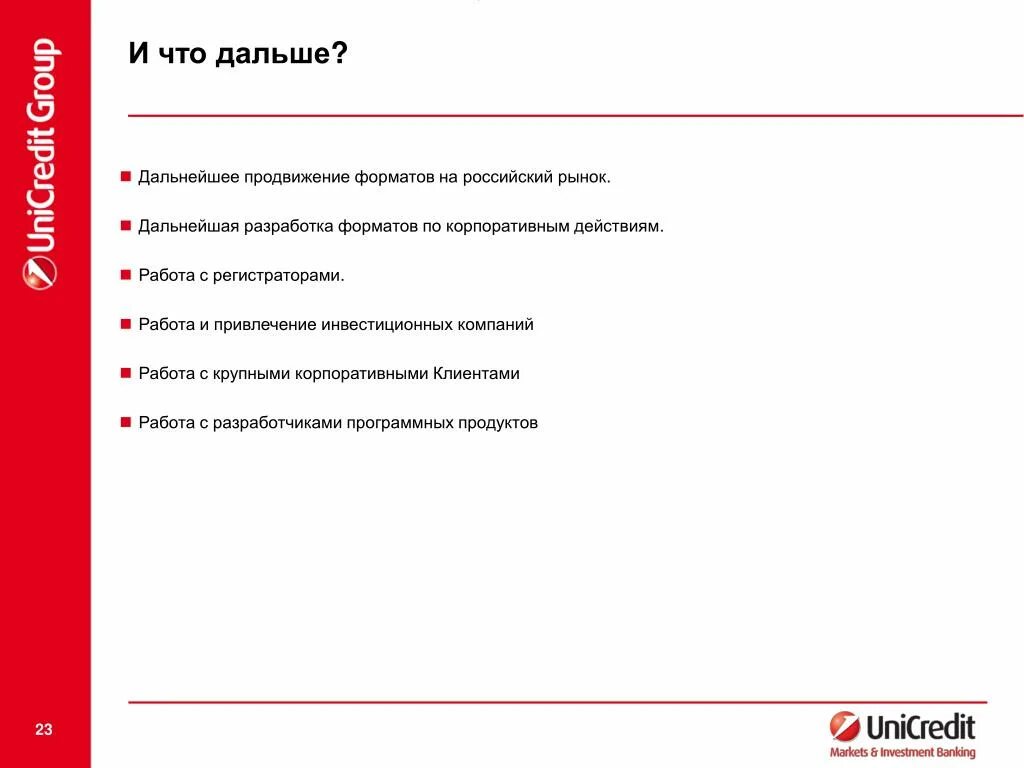 UniCredit Group

И что дальше?

Дальнейшее продвижение форматов на российский рынок.

Дальнейшая разработка форматов по корпоративным действиям.

Работа с регистраторами.

Работа и привлечение инвестиционных компаний

Работа с крупными корпоративными Клиентами

Работа с разработчиками программных продуктов

23

UniCredit
Markets & Investment Banking